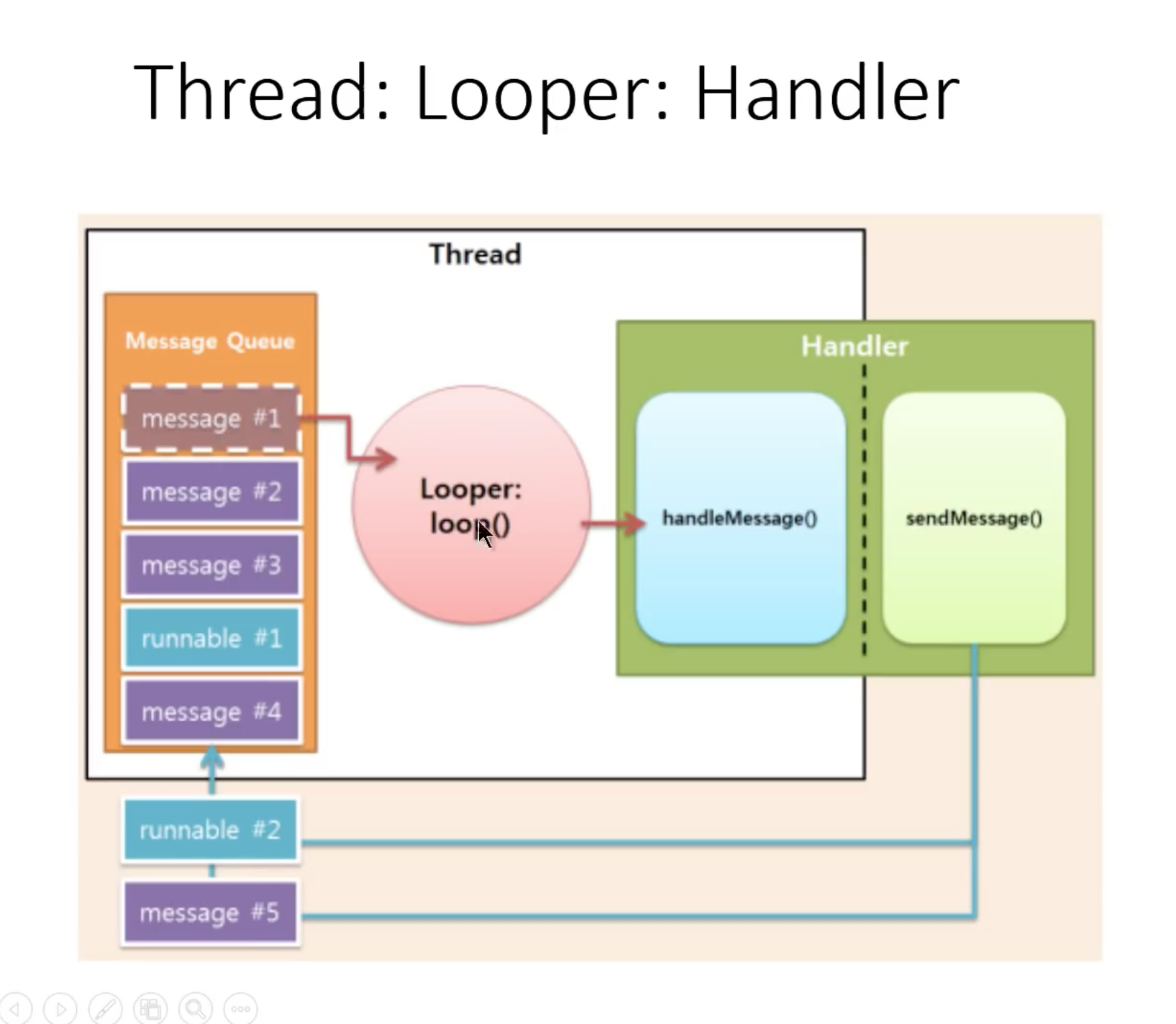 Thread: Looper: Handler

Thread

Message Queue

message #1

message #2

message #3

runnable #1

message #4

Looper: loop()

Handler

handleMessage()

sendMessage()

runnable #2

message #5